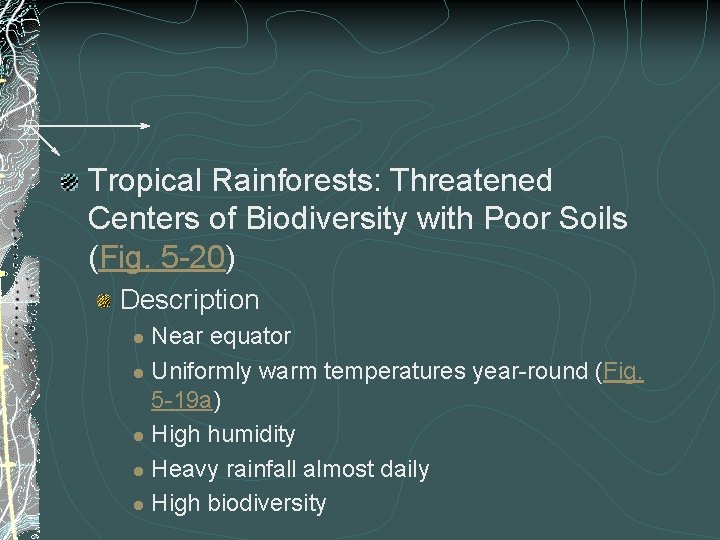 Tropical Rainforests: Threatened Centers of Biodiversity with Poor Soils (Fig. 5-20)

Description

Near equator

Uniformly warm temperatures year-round (Fig. 5-19a)

High humidity

Heavy rainfall almost daily

High biodiversity